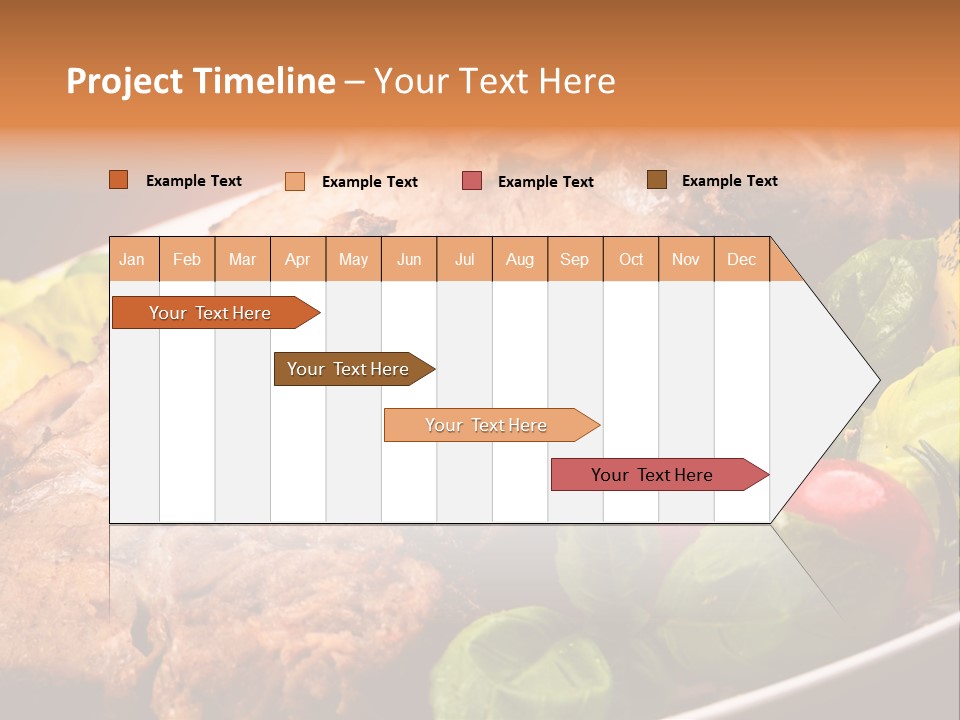 Project Timeline – Your Text Here

Example Text Example Text Example Text Example Text

| Jan | Feb | Mar | Apr | May | Jun | Jul | Aug | Sep | Oct | Nov | Dec |
|---|---|---|---|---|---|---|---|---|---|---|---|

Your Text Here

Your Text Here

Your Text Here

Your Text Here